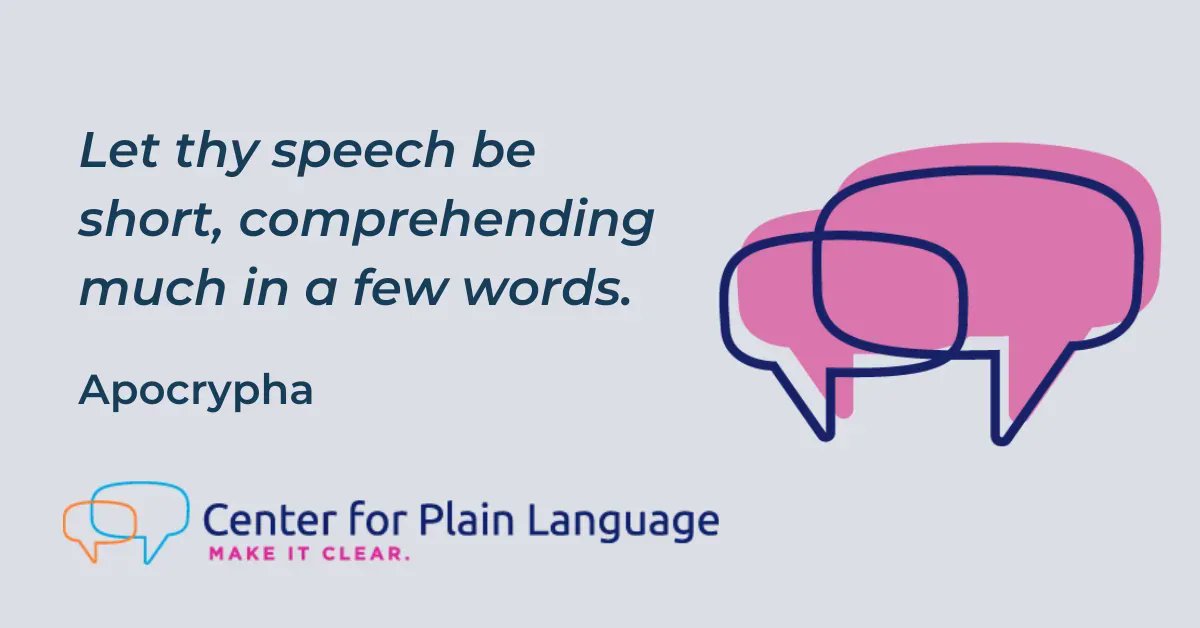 Let thy speech be short, comprehending much in a few words.

Apocrypha

Center for Plain Language
MAKE IT CLEAR.